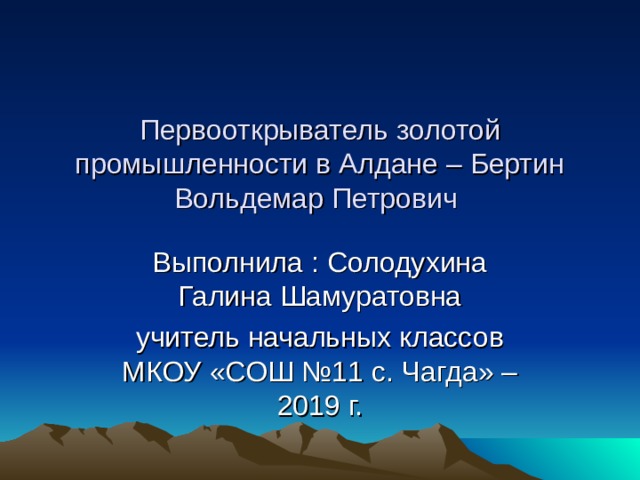 Первооткрыватель золотой промышленности в Алдане – Бертин Вольдемар Петрович

Выполнила : Солодухина Галина Шамуратовна

учитель начальных классов МКОУ «СОШ №11 с. Чагда» – 2019 г.